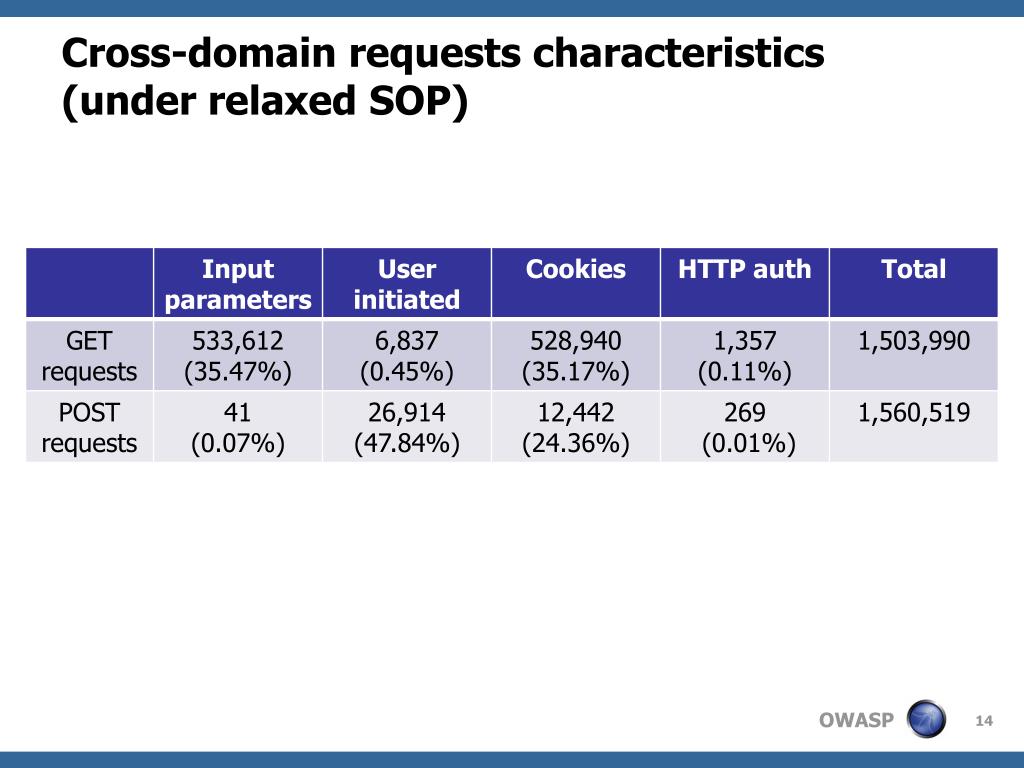 Cross-domain requests characteristics (under relaxed SOP)

| | Input parameters | User initiated | Cookies | HTTP auth | Total |
|---|---|---|---|---|---|
| GET requests | 533,612 (35.47%) | 6,837 (0.45%) | 528,940 (35.17%) | 1,357 (0.11%) | 1,503,990 |
| POST requests | 41 (0.07%) | 26,914 (47.84%) | 12,442 (24.36%) | 269 (0.01%) | 1,560,519 |

OWASP

14